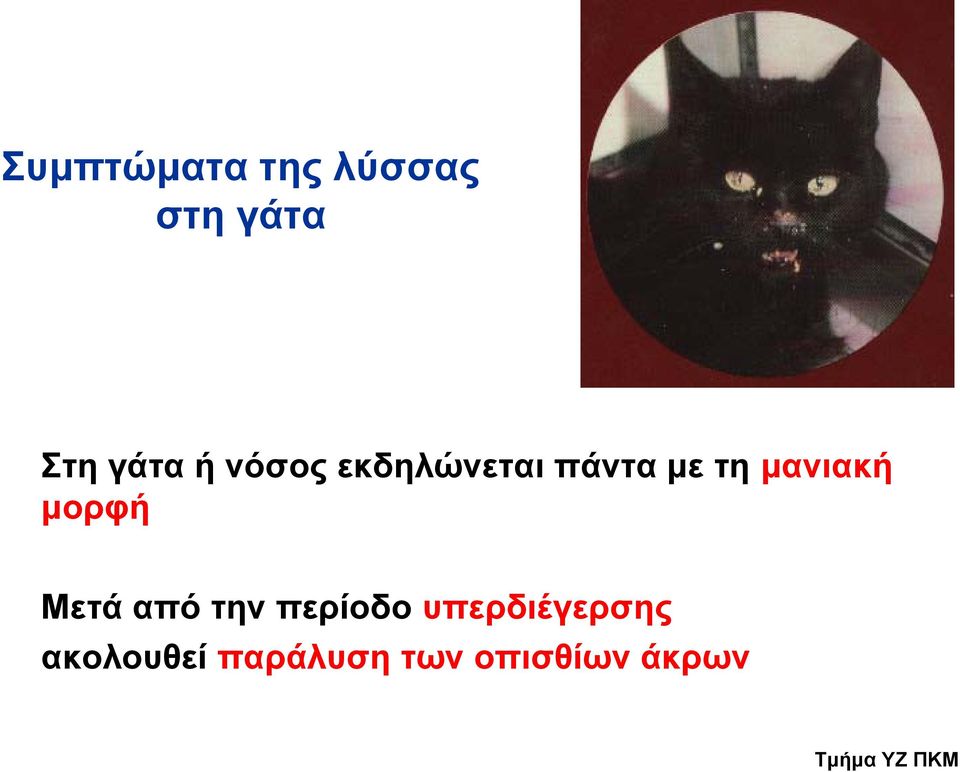 Συμπτώματα της λύσσας στη γάτα

Στη γάτα ή νόσος εκδηλώνεται πάντα με τη μανιακή μορφή

Μετά από την περίοδο υπερδιέγερσης ακολουθεί παράλυση των οπισθίων άκρων

Τμήμα ΥΖ ΠΚΜ